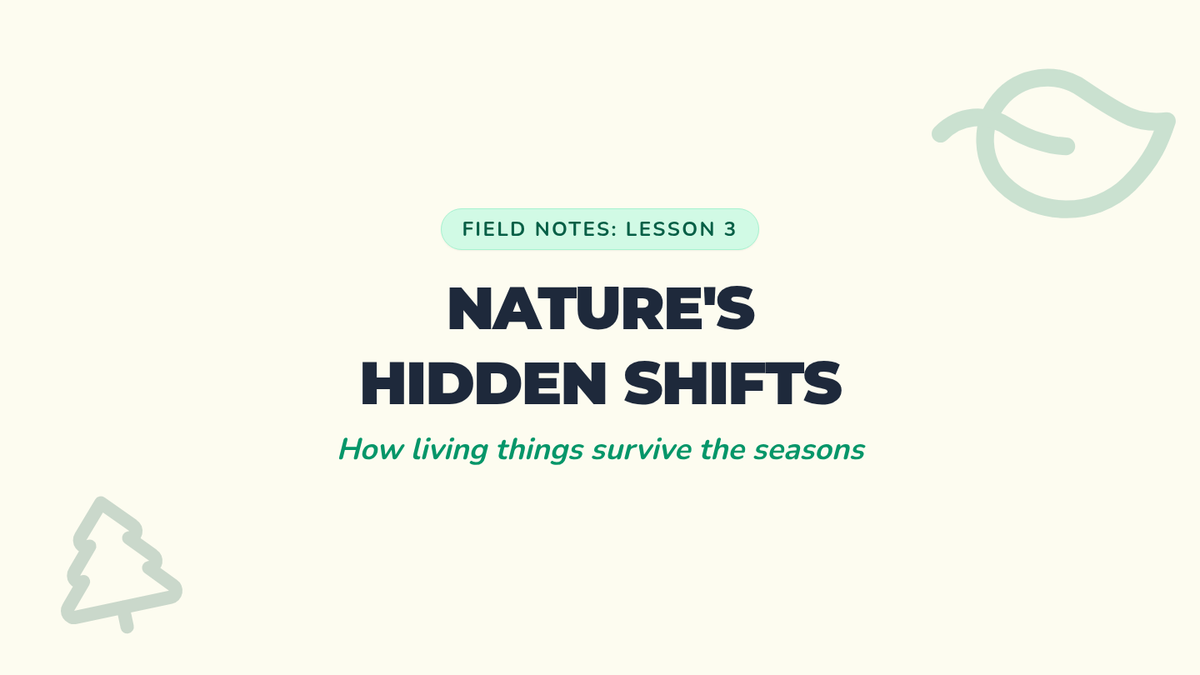 FIELD NOTES: LESSON 3

NATURE'S HIDDEN SHIFTS

How living things survive the seasons